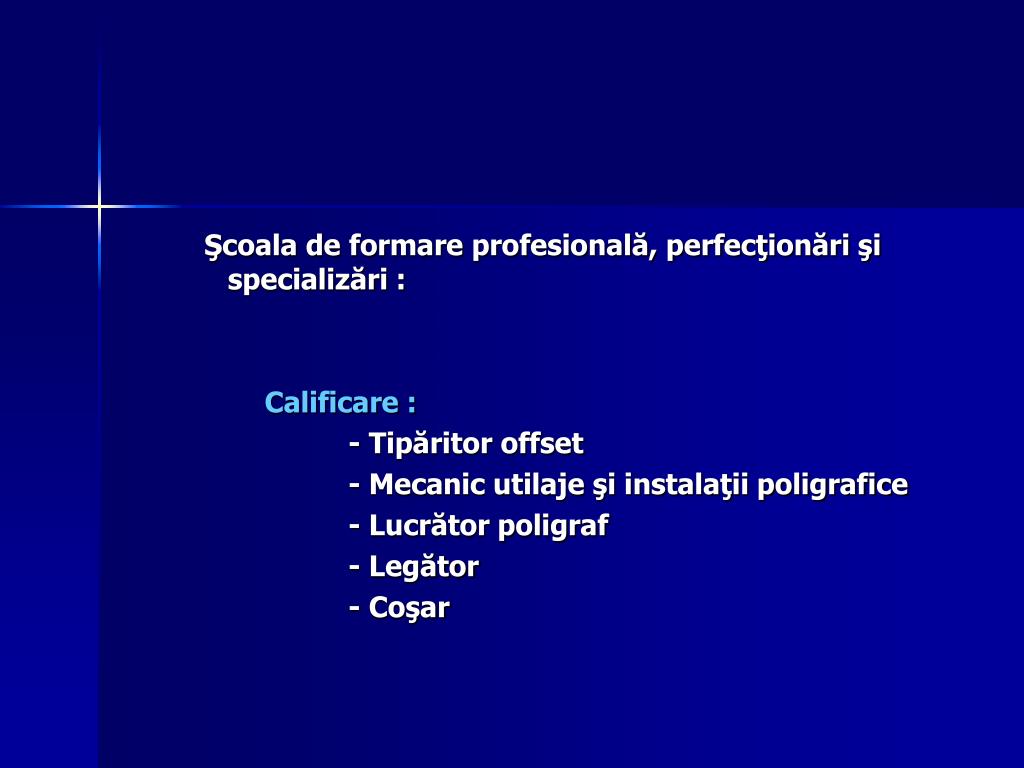 Şcoala de formare profesională, perfecţionări şi specializări :

Calificare :
- Tipăritor offset
- Mecanic utilaje şi instalaţii poligrafice
- Lucrător poligraf
- Legător
- Coşar